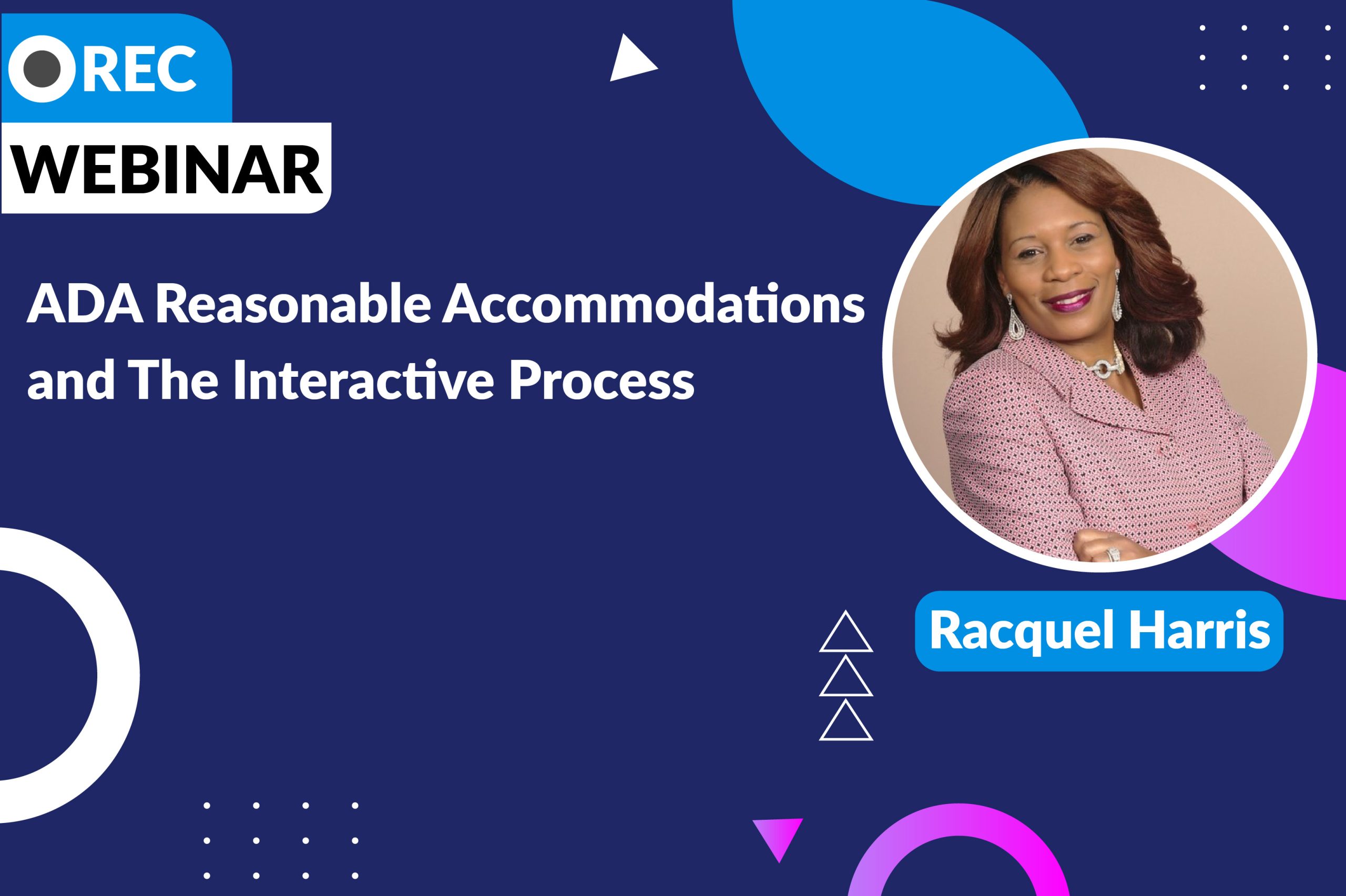 REC
WEBINAR

ADA Reasonable Accommodations and The Interactive Process

Racquel Harris